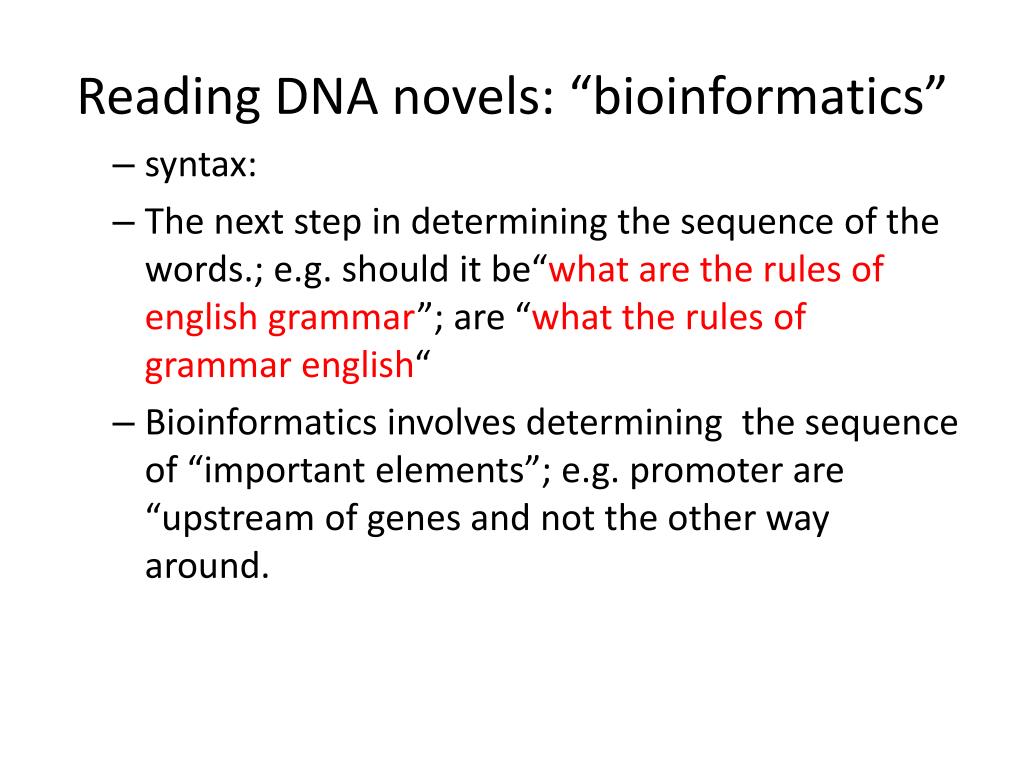 Reading DNA novels: “bioinformatics”

– syntax:

– The next step in determining the sequence of the words.; e.g. should it be“what are the rules of english grammar”; are “what the rules of grammar english“

– Bioinformatics involves determining  the sequence of “important elements”; e.g. promoter are “upstream of genes and not the other way around.